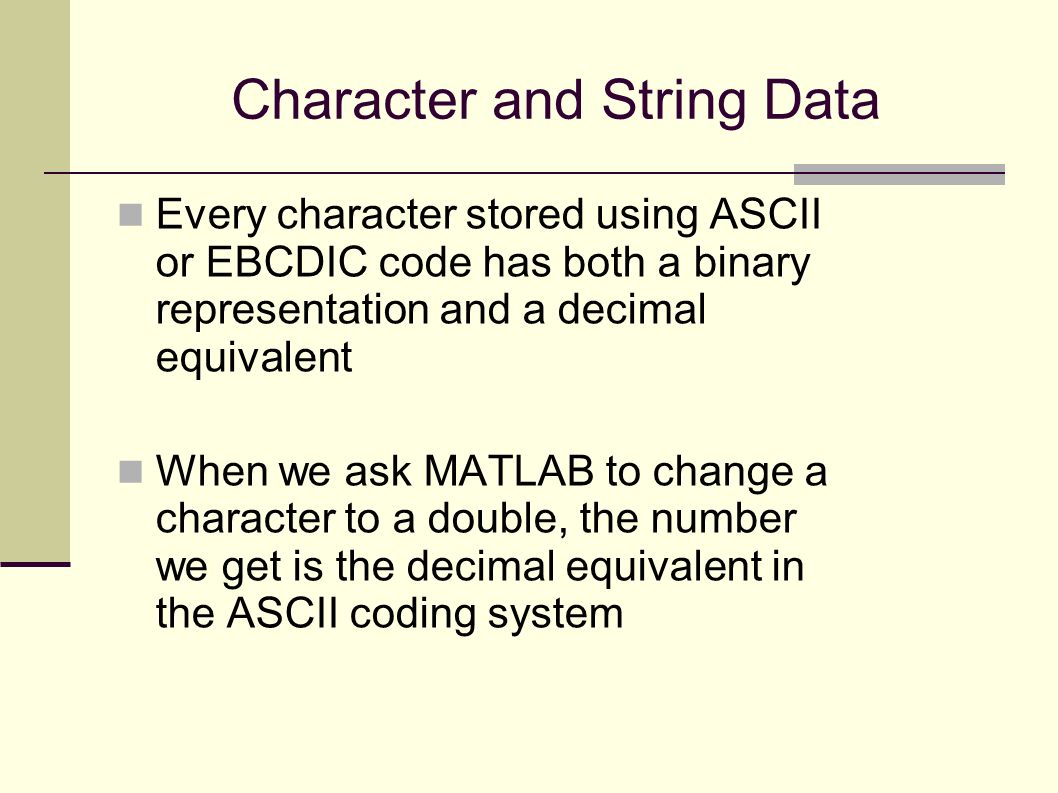 Character and String Data

Every character stored using ASCII or EBCDIC code has both a binary representation and a decimal equivalent

When we ask MATLAB to change a character to a double, the number we get is the decimal equivalent in the ASCII coding system